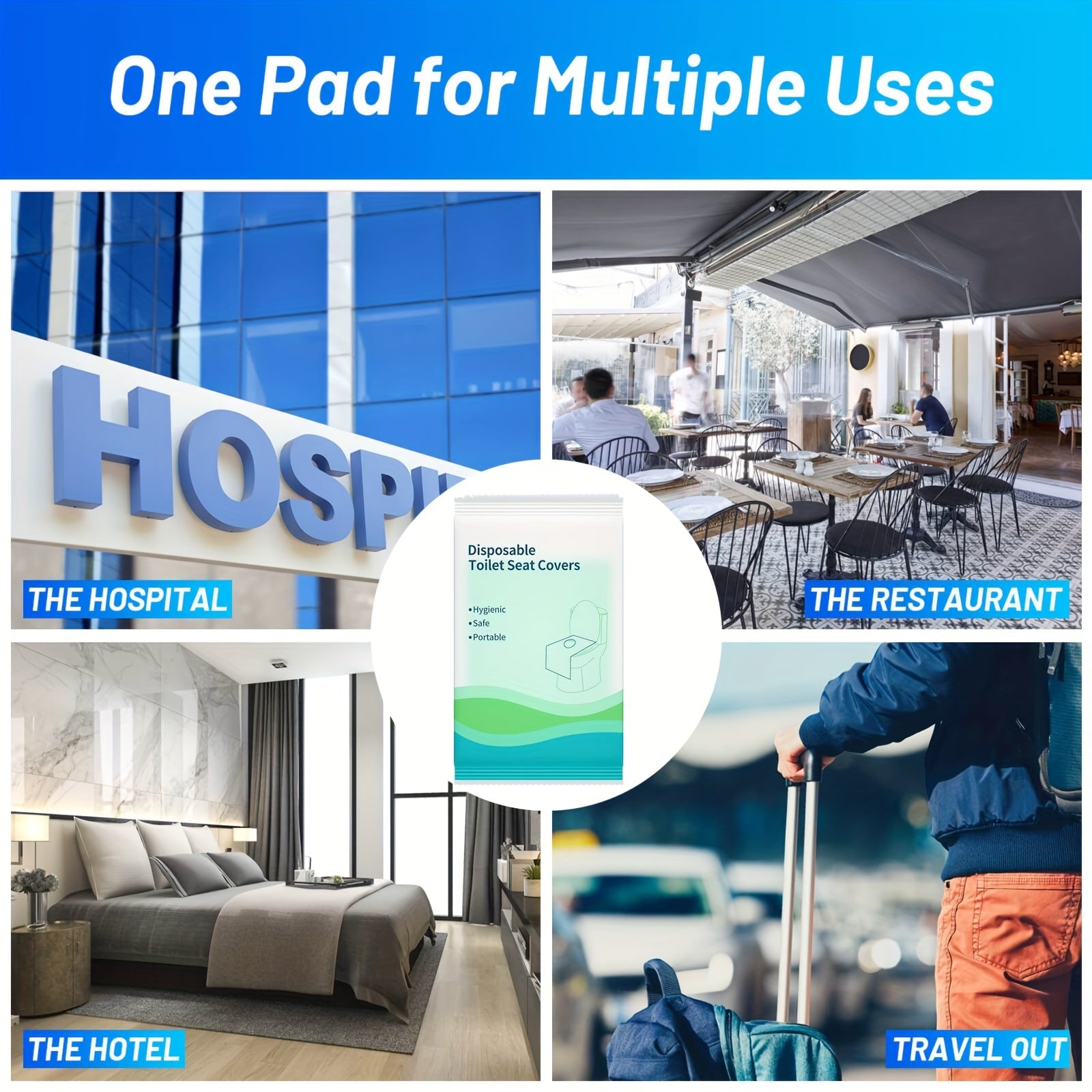 One Pad for Multiple Uses

HOSPI

THE HOSPITAL

THE RESTAURANT

Disposable
Toilet Seat Covers

•Hygienic
•Safe
•Portable

THE HOTEL

TRAVEL OUT